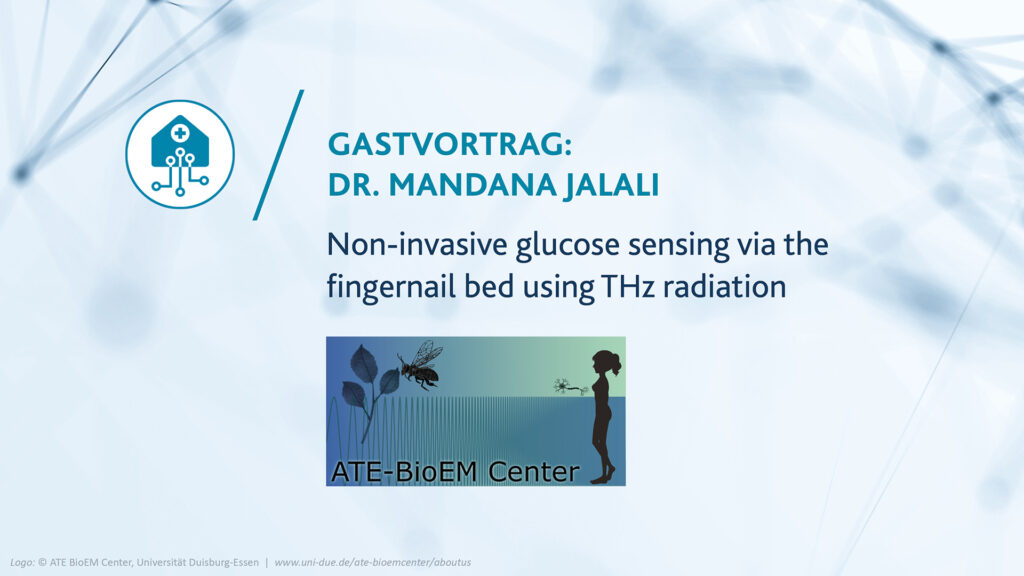 GASTVORTRAG:
DR. MANDANA JALALI

Non-invasive glucose sensing via the fingernail bed using THz radiation

ATE-BioEM Center

Logo: © ATE BioEM Center, Universität Duisburg-Essen | www.uni-due.de/ate-bioemcenter/aboutus